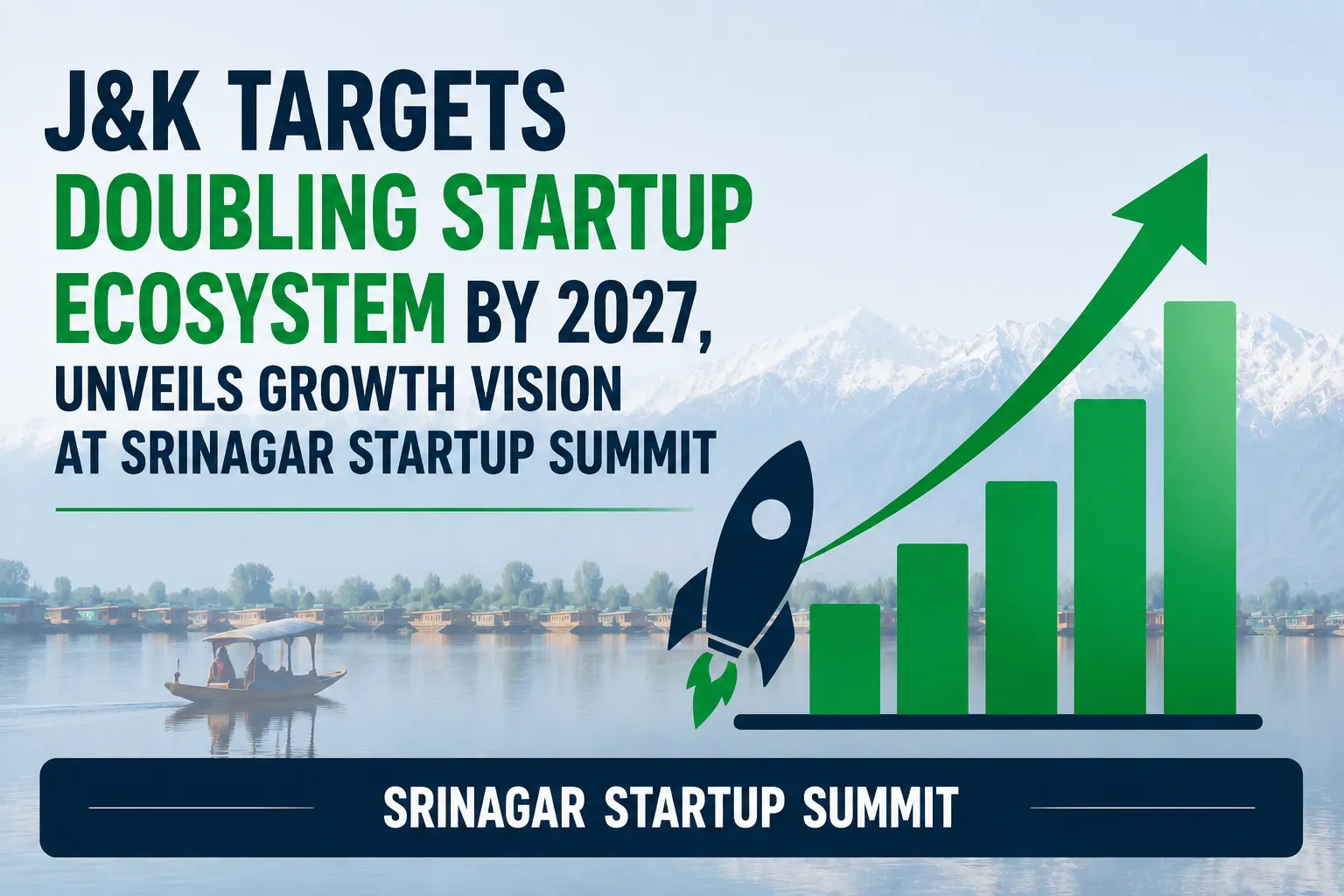 J&K TARGETS DOUBLING STARTUP ECOSYSTEM BY 2027, UNVEILS GROWTH VISION AT SRINAGAR STARTUP SUMMIT

SRINAGAR STARTUP SUMMIT